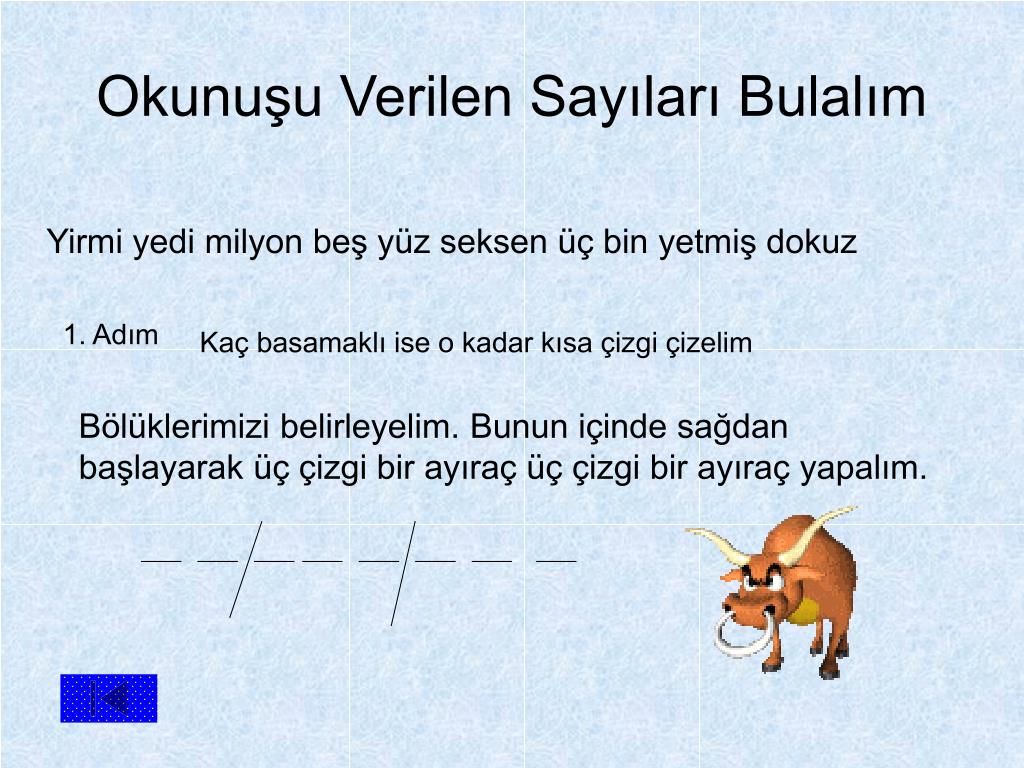 Okunuşu Verilen Sayıları Bulalım

Yirmi yedi milyon beş yüz seksen üç bin yetmiş dokuz

1. Adım

Kaç basamaklı ise o kadar kısa çizgi çizelim

Bölüklerimizi belirleyelim. Bunun içinde sağdan başlayarak üç çizgi bir ayıraç üç çizgi bir ayıraç yapalım.